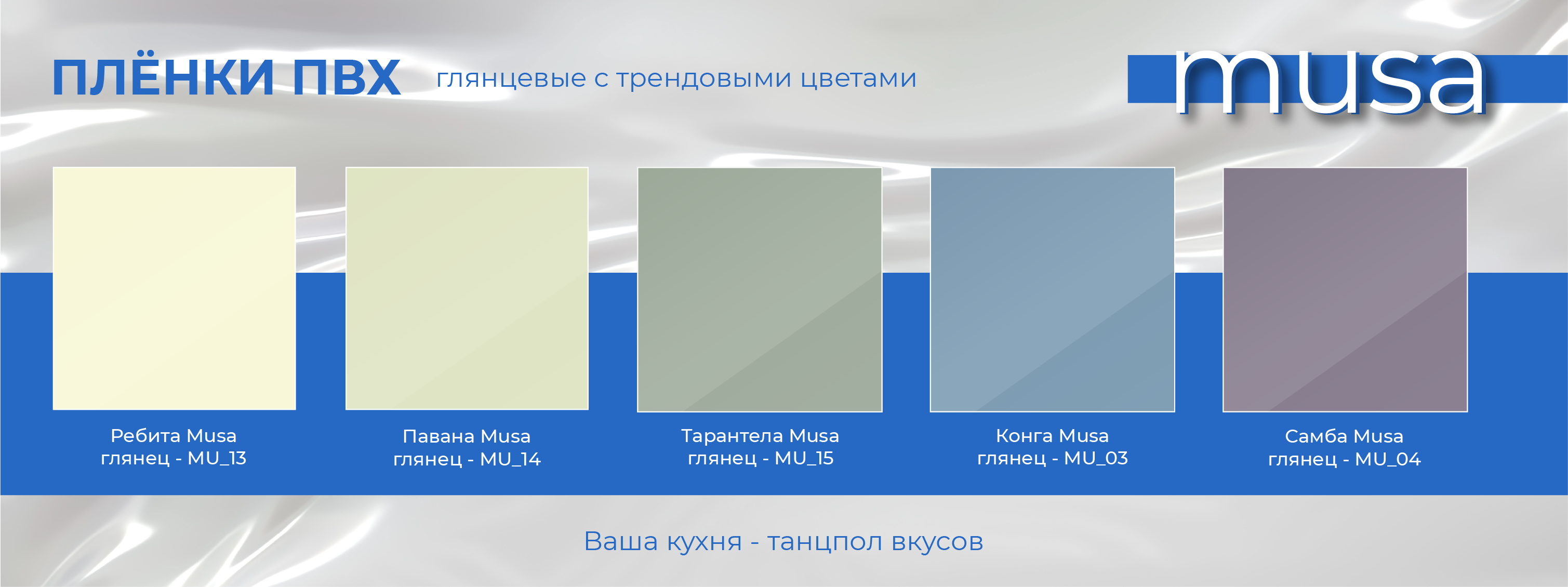 ПЛЁНКИ ПВХ глянцевые с трендовыми цветами

musa

Ребита Musa
глянец - MU_13

Павана Musa
глянец - MU_14

Тарантела Musa
глянец - MU_15

Конга Musa
глянец - MU_03

Самба Musa
глянец - MU_04

Ваша кухня - танцпол вкусов